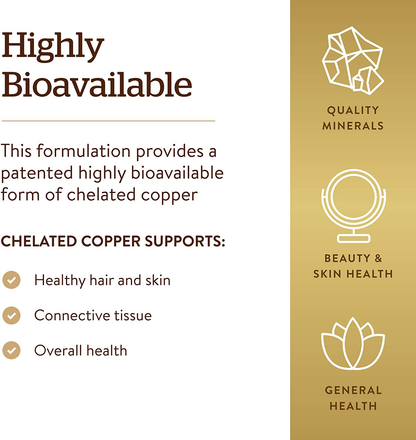 Highly Bioavailable

This formulation provides a patented highly bioavailable form of chelated copper

CHELATED COPPER SUPPORTS:

Healthy hair and skin

Connective tissue

Overall health

QUALITY MINERALS

BEAUTY & SKIN HEALTH

GENERAL HEALTH